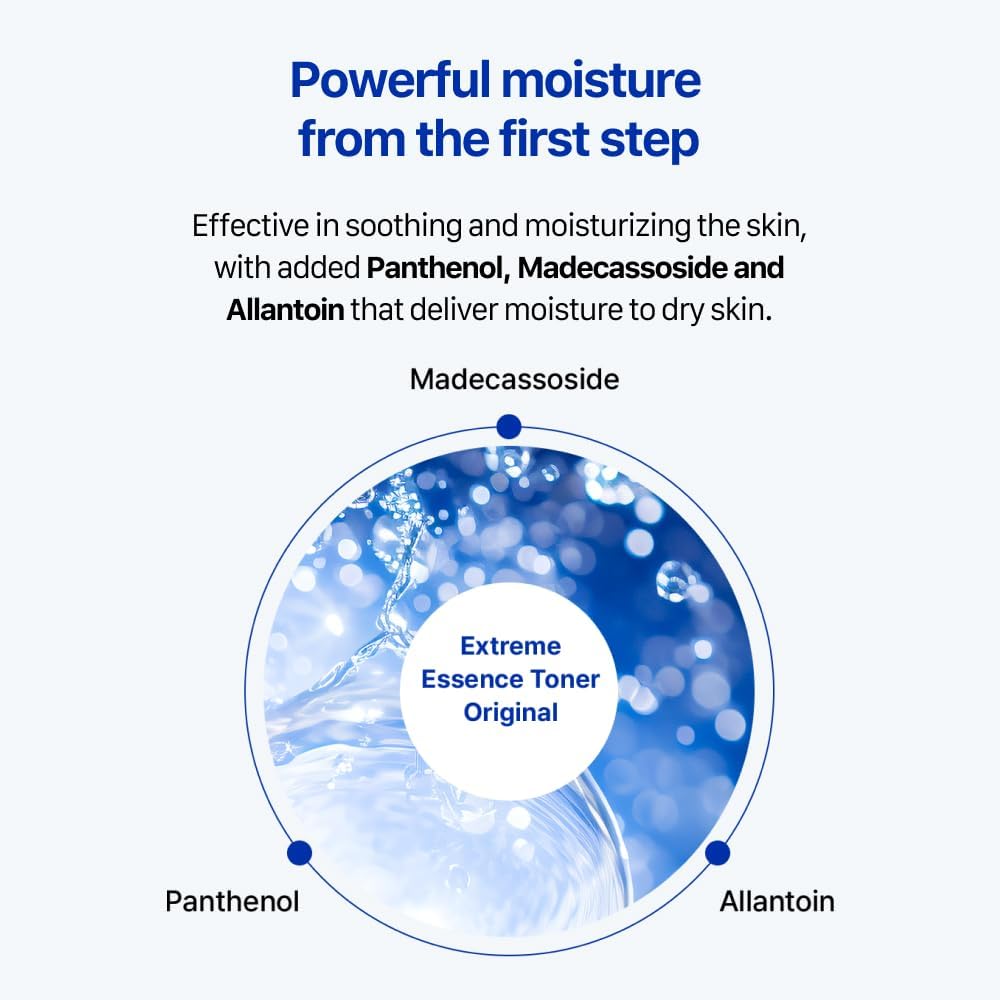 Powerful moisture from the first step

Effective in soothing and moisturizing the skin, with added Panthenol, Madecassoside and Allantoin that deliver moisture to dry skin.

Madecassoside

Extreme Essence Toner Original

Panthenol

Allantoin